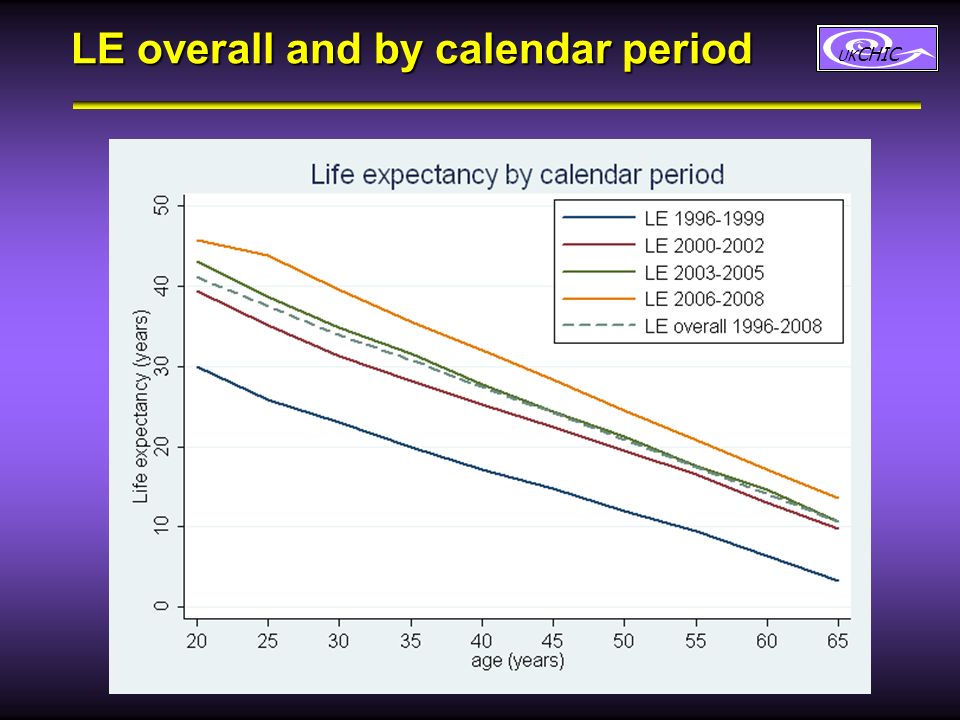 LE overall and by calendar period

UKCHIC

Life expectancy by calendar period

LE 1996-1999
LE 2000-2002
LE 2003-2005
LE 2006-2008
LE overall 1996-2008

Life expectancy (years)

0
10
20
30
40
50

20 25 30 35 40 45 50 55 60 65

age (years)